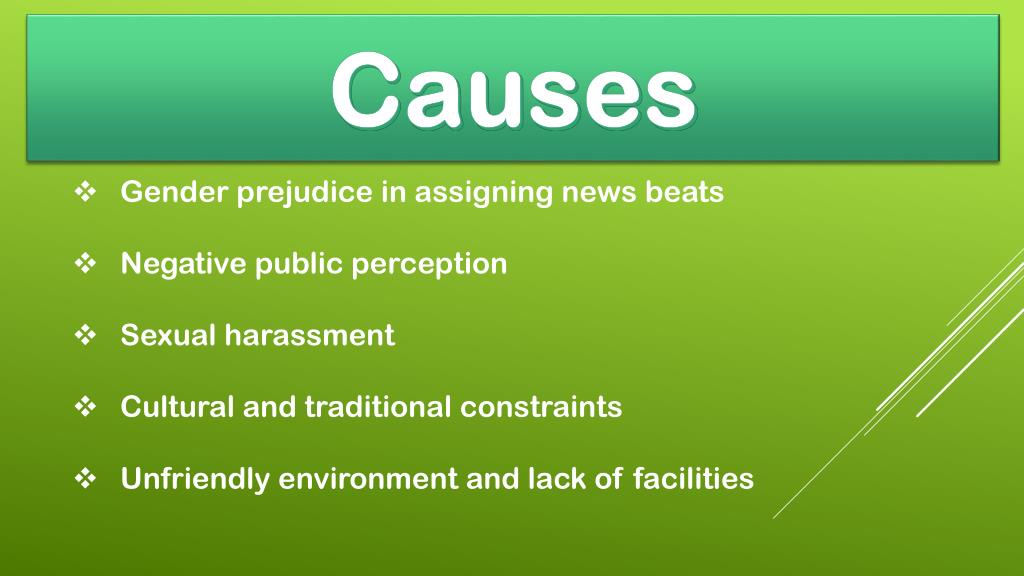 Causes

❖ Gender prejudice in assigning news beats

❖ Negative public perception

❖ Sexual harassment

❖ Cultural and traditional constraints

❖ Unfriendly environment and lack of facilities